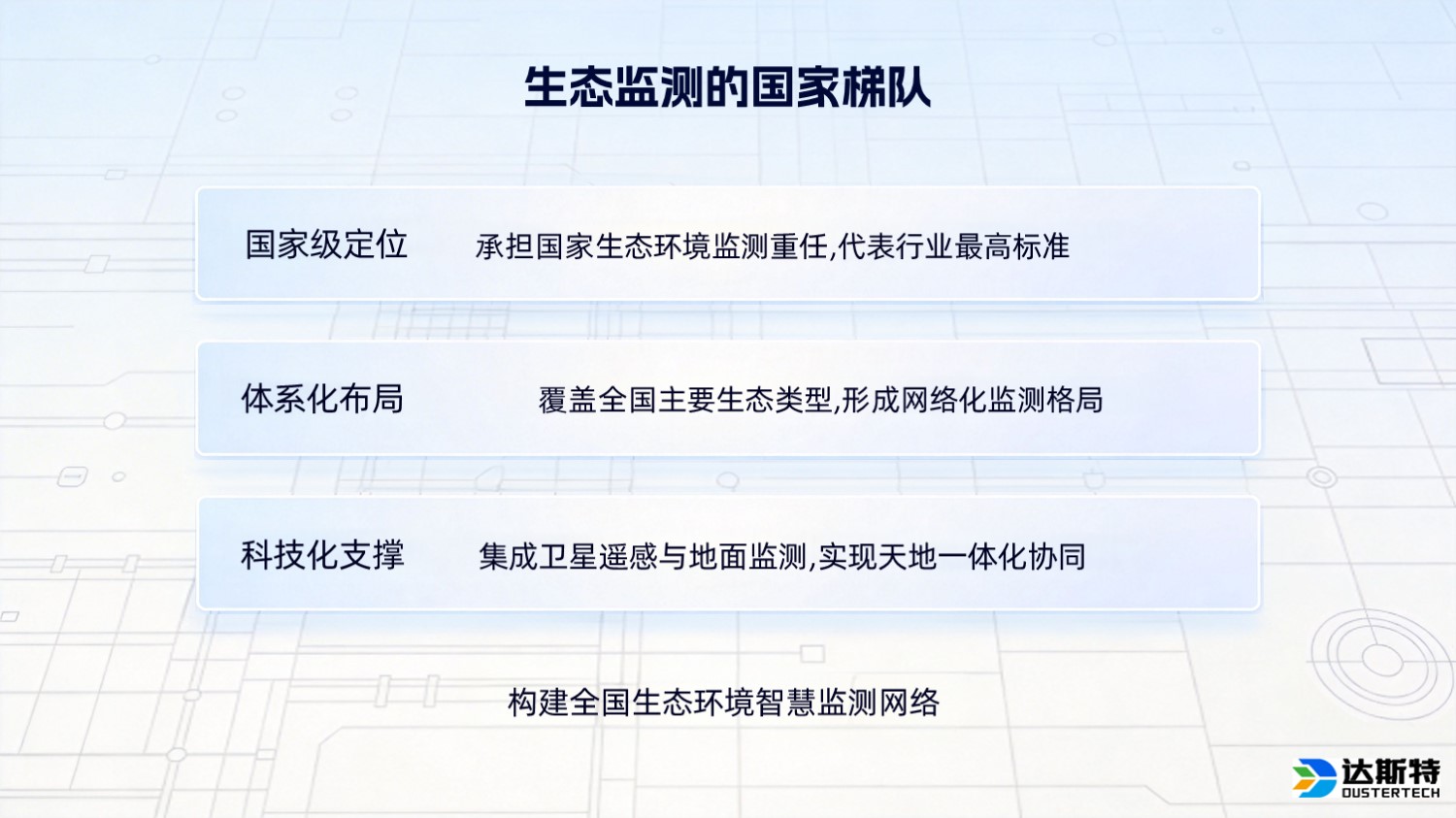 生态监测的国家梯队

国家级定位　承担国家生态环境监测重任,代表行业最高标准

体系化布局　覆盖全国主要生态类型,形成网络化监测格局

科技化支撑　集成卫星遥感与地面监测,实现天地一体化协同

构建全国生态环境智慧监测网络

达斯特
DUSTERTECH